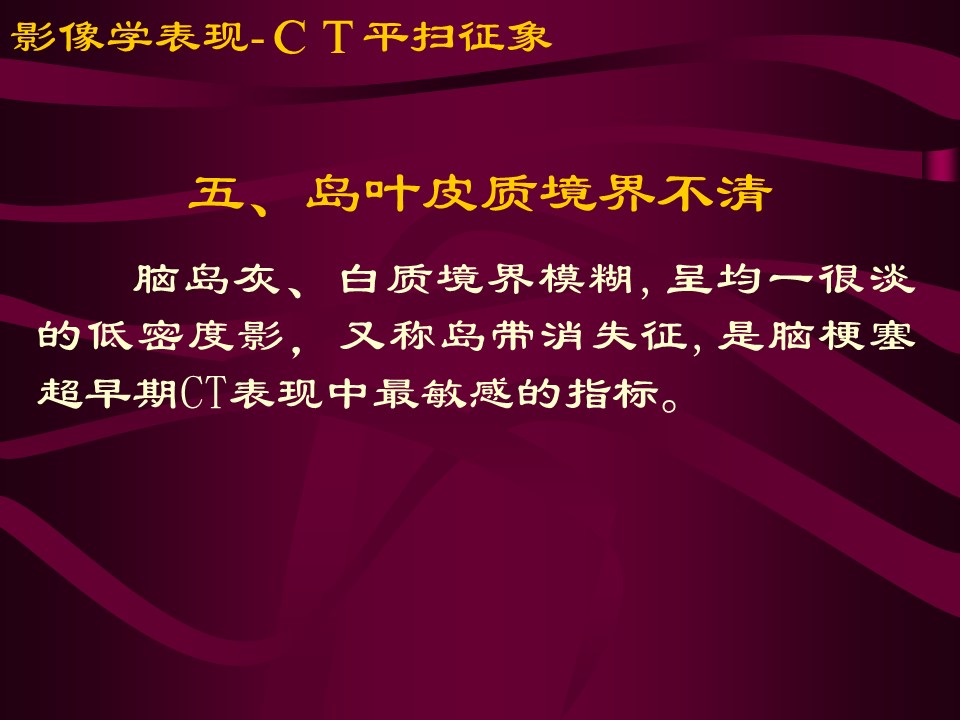 影像学表现-CT平扫征象

五、岛叶皮质境界不清

脑岛灰、白质境界模糊，呈均一很淡的低密度影，又称岛带消失征，是脑梗塞超早期CT表现中最敏感的指标。